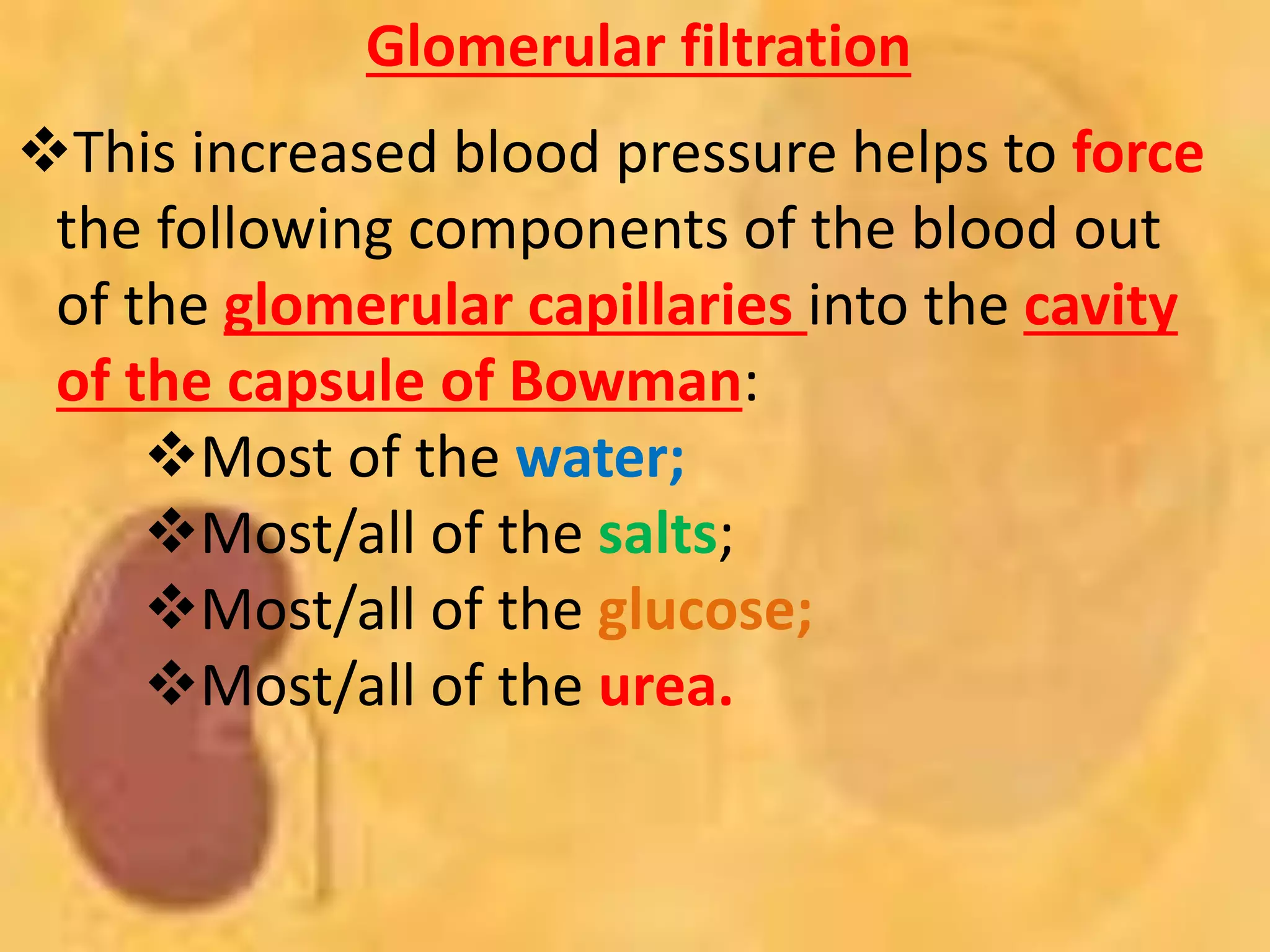 Glomerular filtration

❖This increased blood pressure helps to force the following components of the blood out of the glomerular capillaries into the cavity of the capsule of Bowman:

❖Most of the water;

❖Most/all of the salts;

❖Most/all of the glucose;

❖Most/all of the urea.